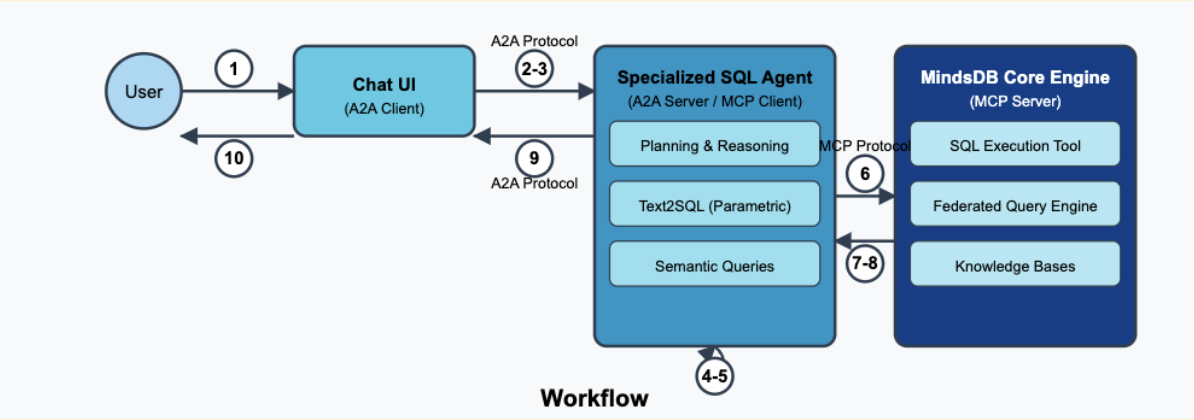 User

1

10

Chat UI
(A2A Client)

A2A Protocol
2-3

9
A2A Protocol

Specialized SQL Agent
(A2A Server / MCP Client)

Planning & Reasoning

Text2SQL (Parametric)

Semantic Queries

4-5

MCP Protocol
6

7-8

MindsDB Core Engine
(MCP Server)

SQL Execution Tool

Federated Query Engine

Knowledge Bases

Workflow